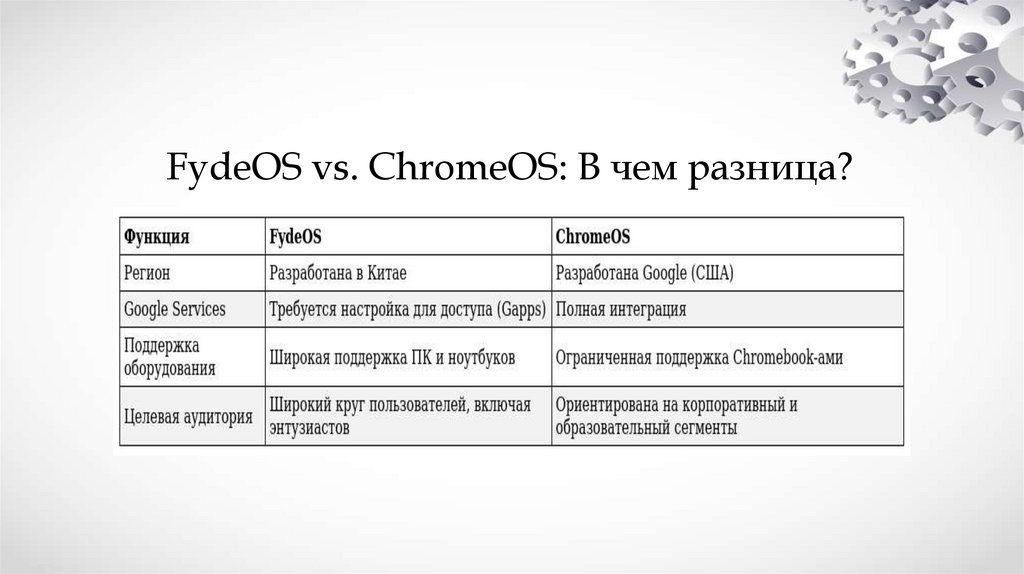 FydeOS vs. ChromeOS: В чем разница?

| Функция | FydeOS | ChromeOS |
|---|---|---|
| Регион | Разработана в Китае | Разработана Google (США) |
| Google Services | Требуется настройка для доступа (Gapps) | Полная интеграция |
| Поддержка оборудования | Широкая поддержка ПК и ноутбуков | Ограниченная поддержка Chromebook-ами |
| Целевая аудитория | Широкий круг пользователей, включая энтузиастов | Ориентирована на корпоративный и образовательный сегменты |